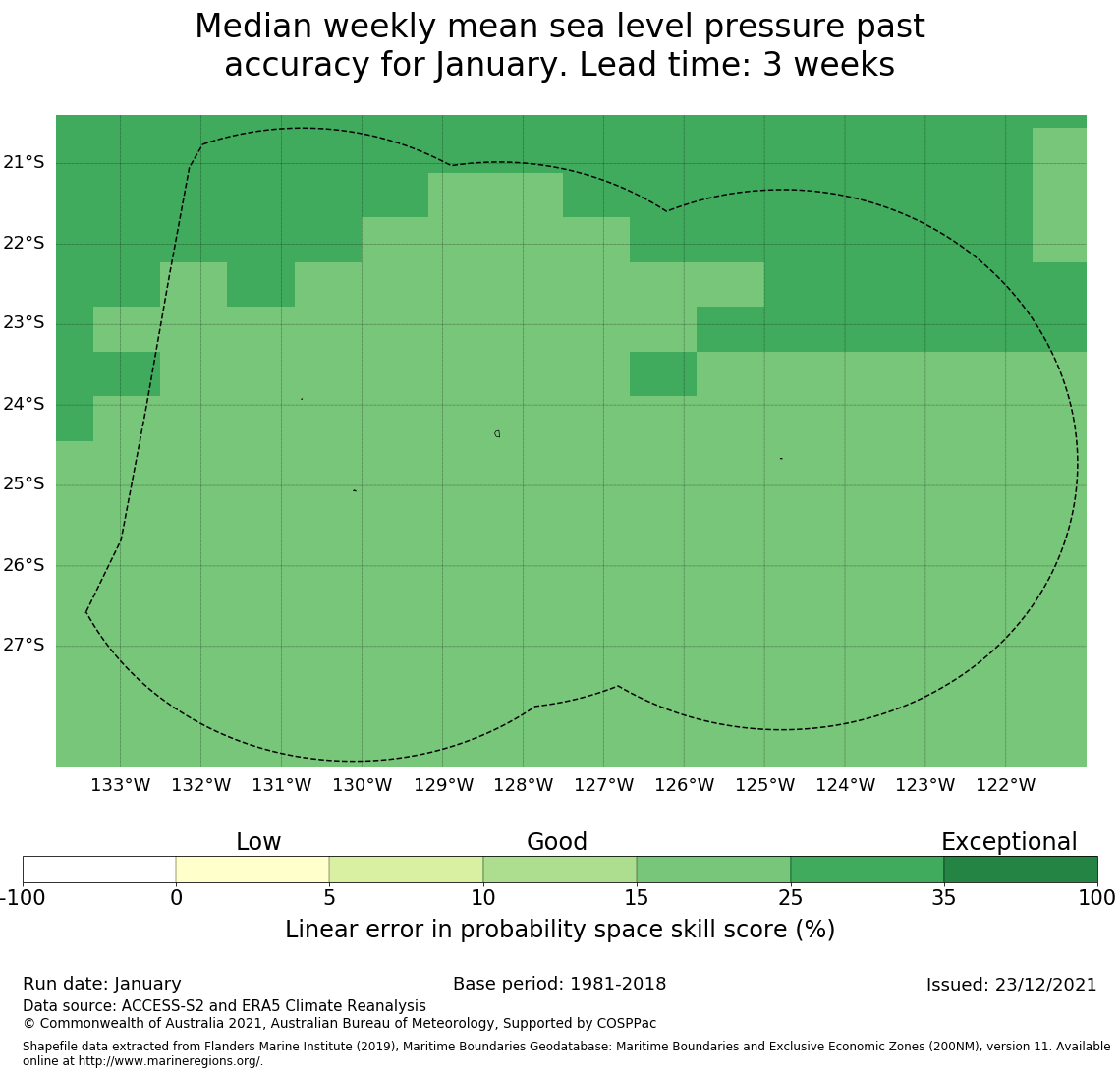 Median weekly mean sea level pressure past accuracy for January. Lead time: 3 weeks

21°S
22°S
23°S
24°S
25°S
26°S
27°S

133°W 132°W 131°W 130°W 129°W 128°W 127°W 126°W 125°W 124°W 123°W 122°W

Low Good Exceptional

-100 0 5 10 15 25 35 100

Linear error in probability space skill score (%)

Run date: January
Base period: 1981-2018
Issued: 23/12/2021
Data source: ACCESS-S2 and ERA5 Climate Reanalysis
© Commonwealth of Australia 2021, Australian Bureau of Meteorology, Supported by COSPPac

Shapefile data extracted from Flanders Marine Institute (2019), Maritime Boundaries Geodatabase: Maritime Boundaries and Exclusive Economic Zones (200NM), version 11. Available online at http://www.marineregions.org/.